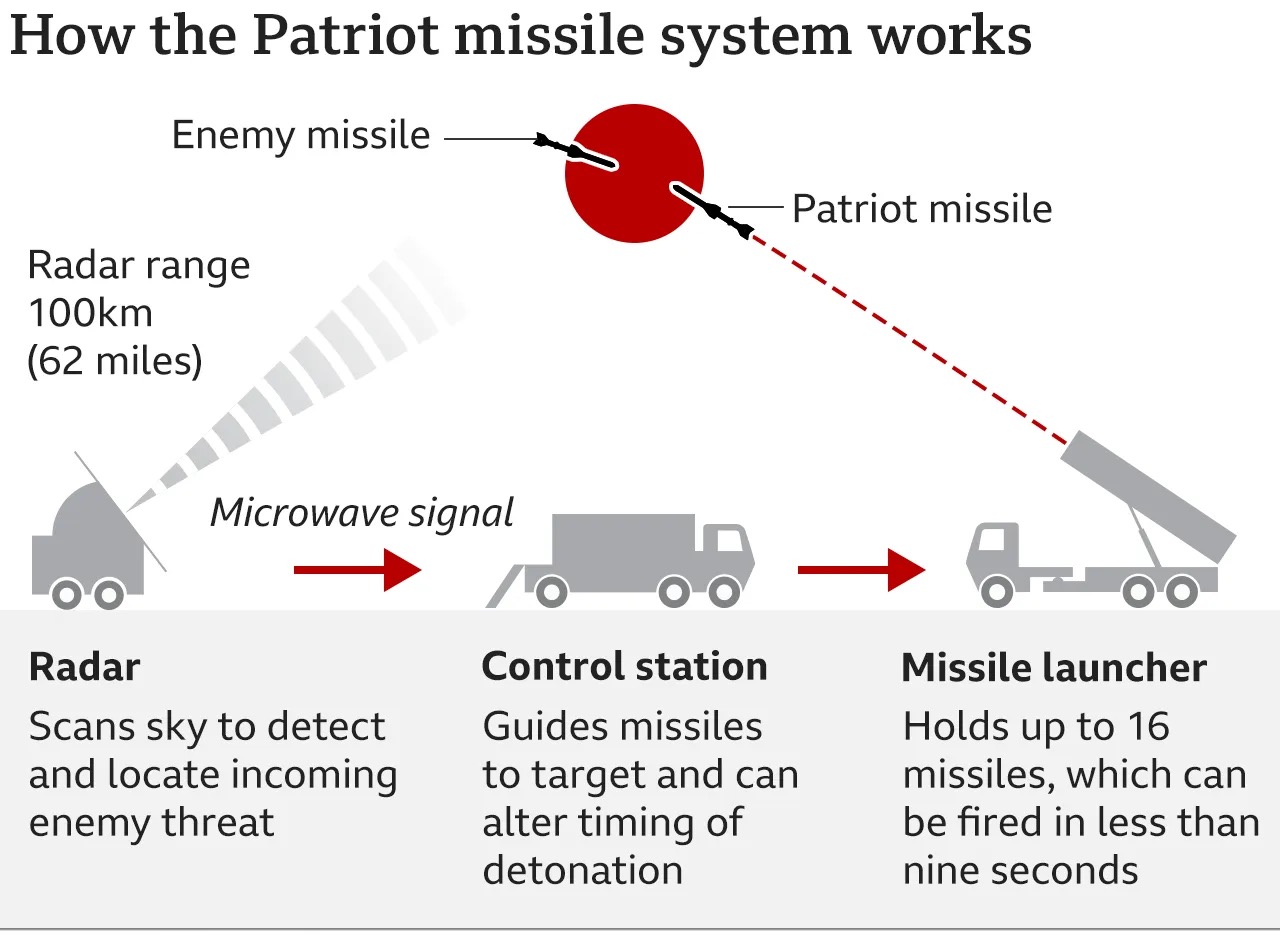 How the Patriot missile system works

Enemy missile

Patriot missile

Radar range 100km (62 miles)

Microwave signal

Radar
Scans sky to detect and locate incoming enemy threat

Control station
Guides missiles to target and can alter timing of detonation

Missile launcher
Holds up to 16 missiles, which can be fired in less than nine seconds